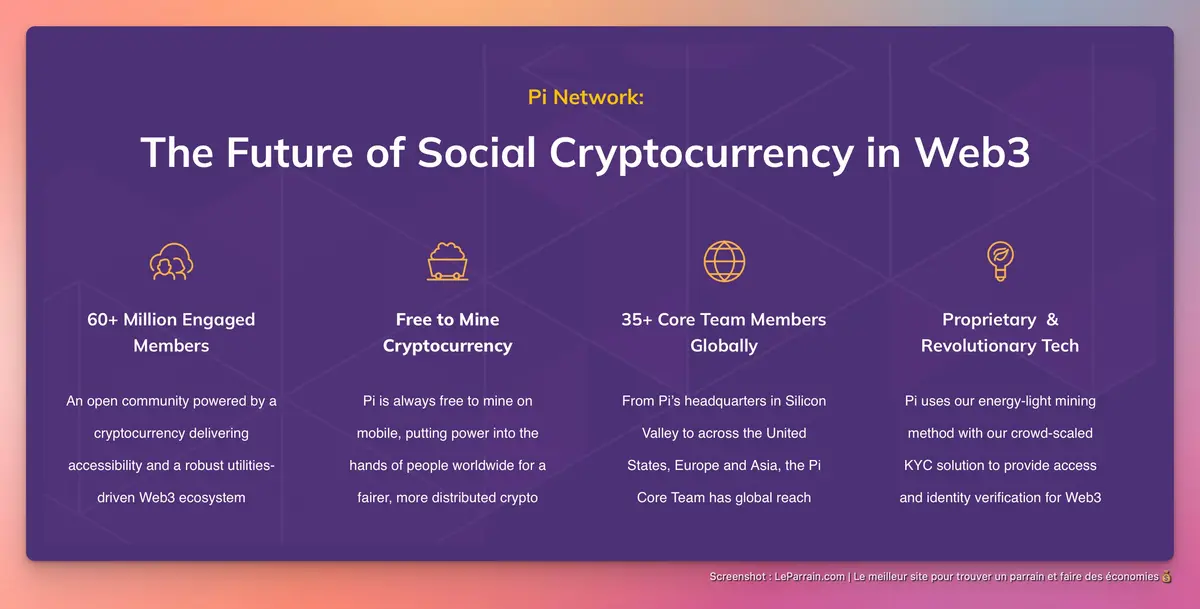 Pi Network:

The Future of Social Cryptocurrency in Web3

60+ Million Engaged Members

An open community powered by a cryptocurrency delivering accessibility and a robust utilities-driven Web3 ecosystem

Free to Mine Cryptocurrency

Pi is always free to mine on mobile, putting power into the hands of people worldwide for a fairer, more distributed crypto

35+ Core Team Members Globally

From Pi's headquarters in Silicon Valley to across the United States, Europe and Asia, the Pi Core Team has global reach

Proprietary & Revolutionary Tech

Pi uses our energy-light mining method with our crowd-scaled KYC solution to provide access and identity verification for Web3

Screenshot : LeParrain.com | Le meilleur site pour trouver un parrain et faire des économies 💰